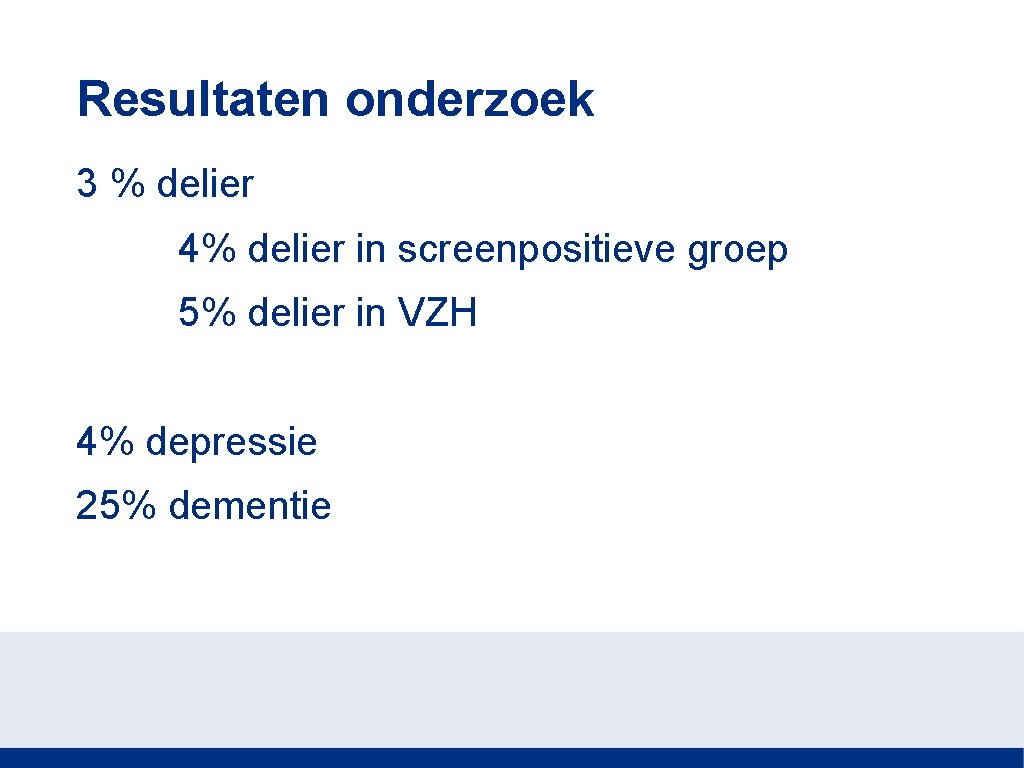 Resultaten onderzoek

3 % delier

4% delier in screenpositieve groep

5% delier in VZH

4% depressie

25% dementie